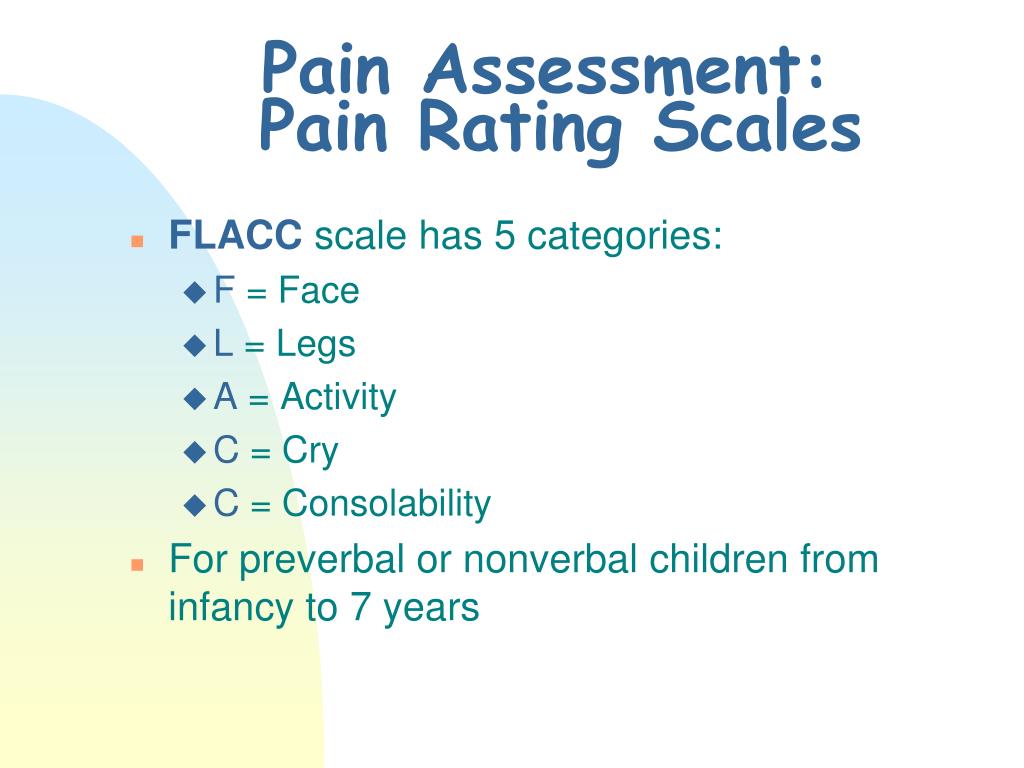 Pain Assessment: Pain Rating Scales

FLACC scale has 5 categories:
F = Face
L = Legs
A = Activity
C = Cry
C = Consolability

For preverbal or nonverbal children from infancy to 7 years